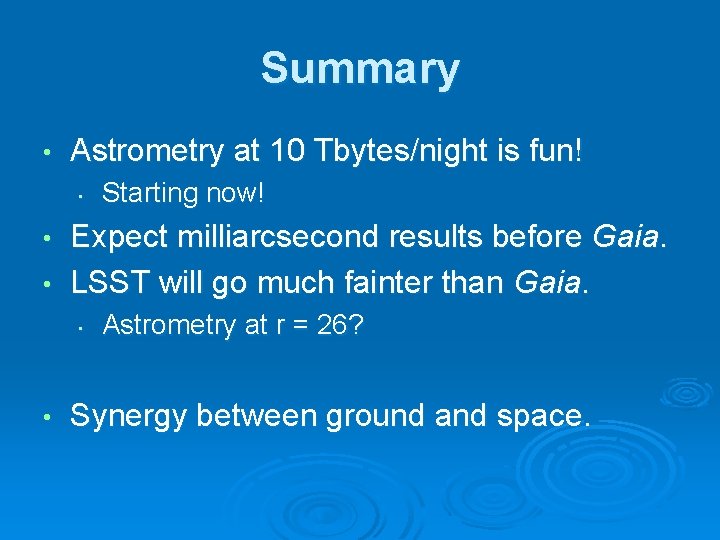 Summary

• Astrometry at 10 Tbytes/night is fun!
  • Starting now!
• Expect milliarcsecond results before Gaia.
• LSST will go much fainter than Gaia.
  • Astrometry at r = 26?

• Synergy between ground and space.